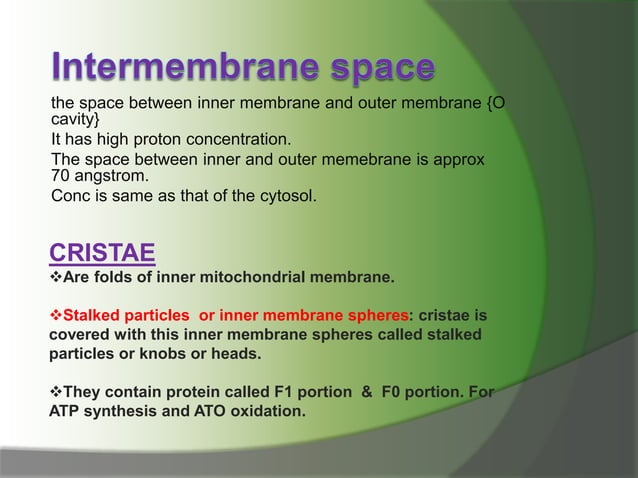 Intermembrane space

the space between inner membrane and outer membrane {O cavity}

It has high proton concentration.

The space between inner and outer memebrane is approx 70 angstrom.

Conc is same as that of the cytosol.

CRISTAE

❖Are folds of inner mitochondrial membrane.

❖Stalked particles or inner membrane spheres: cristae is covered with this inner membrane spheres called stalked particles or knobs or heads.

❖They contain protein called F1 portion & F0 portion. For ATP synthesis and ATO oxidation.